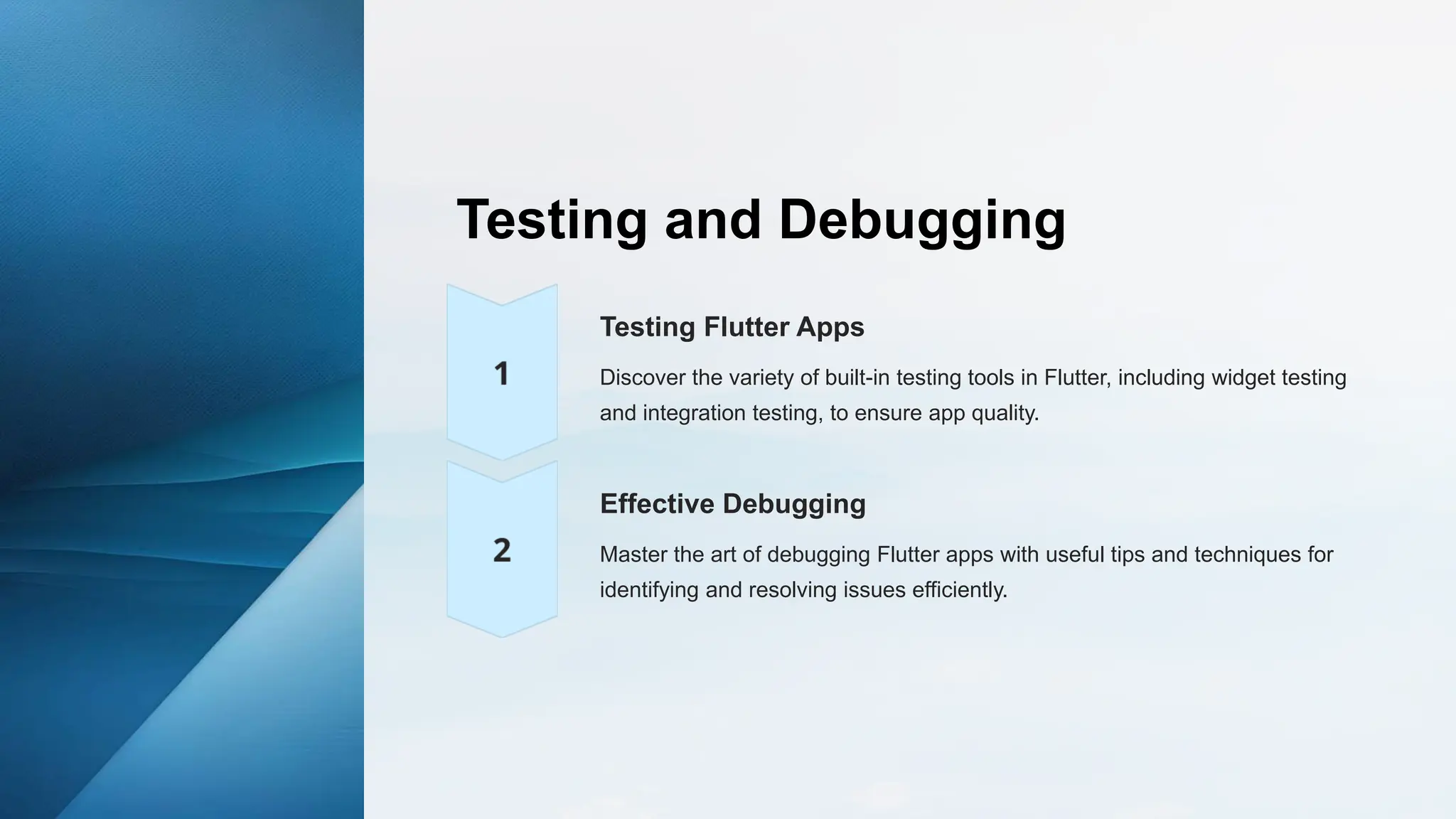 Testing and Debugging

1

Testing Flutter Apps

Discover the variety of built-in testing tools in Flutter, including widget testing and integration testing, to ensure app quality.

2

Effective Debugging

Master the art of debugging Flutter apps with useful tips and techniques for identifying and resolving issues efficiently.